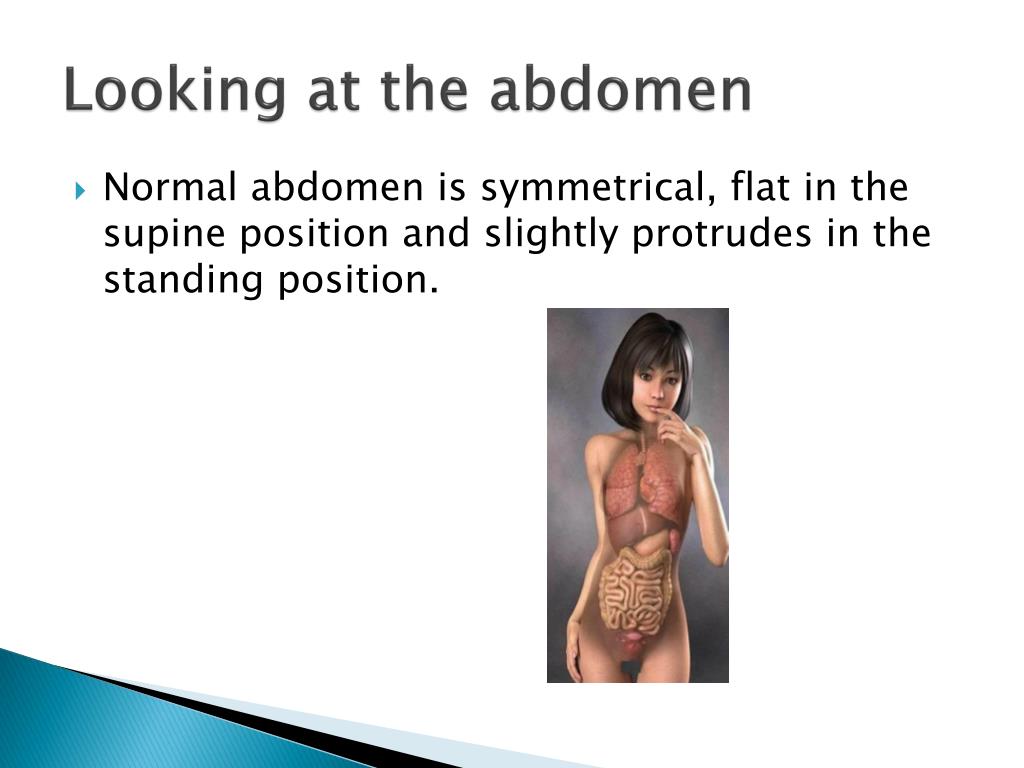 Looking at the abdomen

Normal abdomen is symmetrical, flat in the supine position and slightly protrudes in the standing position.